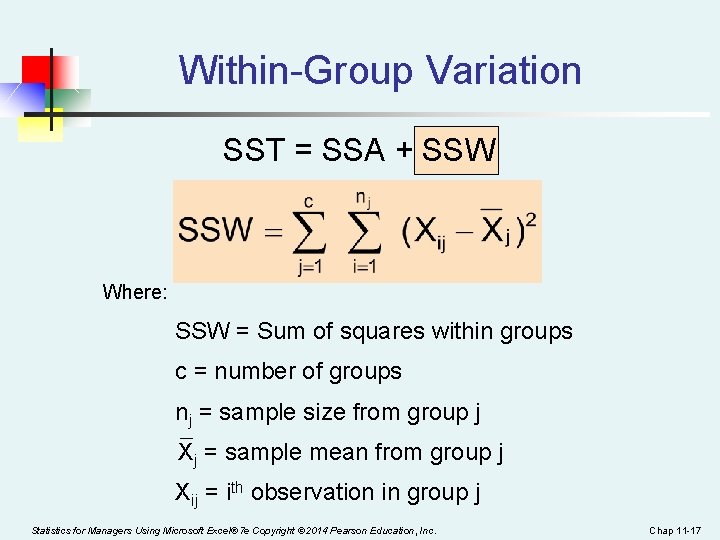 Within-Group Variation

SST = SSA + SSW

$SSW = \sum_{j=1}^{c} \sum_{i=1}^{n_j} (X_{ij} - \overline{X}_j)^2$

Where:

SSW = Sum of squares within groups

c = number of groups

$n_j$ = sample size from group j

$\overline{X}_j$ = sample mean from group j

$X_{ij}$ = $i^{th}$ observation in group j

Statistics for Managers Using Microsoft Excel® 7e Copyright ©2014 Pearson Education, Inc.

Chap 11-17